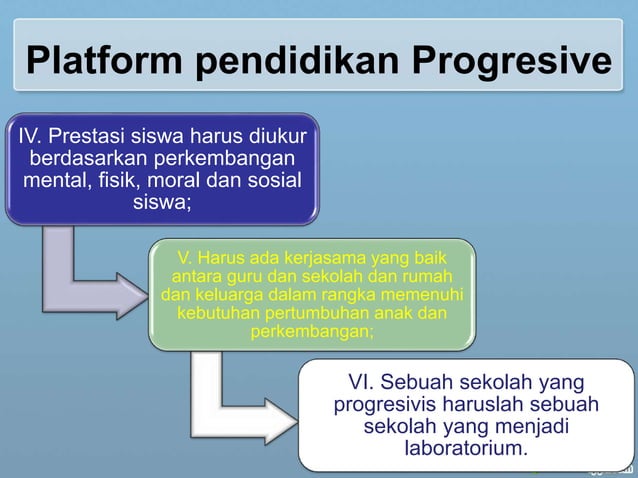 Platform pendidikan Progresive

IV. Prestasi siswa harus diukur berdasarkan perkembangan mental, fisik, moral dan sosial siswa;

V. Harus ada kerjasama yang baik antara guru dan sekolah dan rumah dan keluarga dalam rangka memenuhi kebutuhan pertumbuhan anak dan perkembangan;

VI. Sebuah sekolah yang progresivis haruslah sebuah sekolah yang menjadi laboratorium.